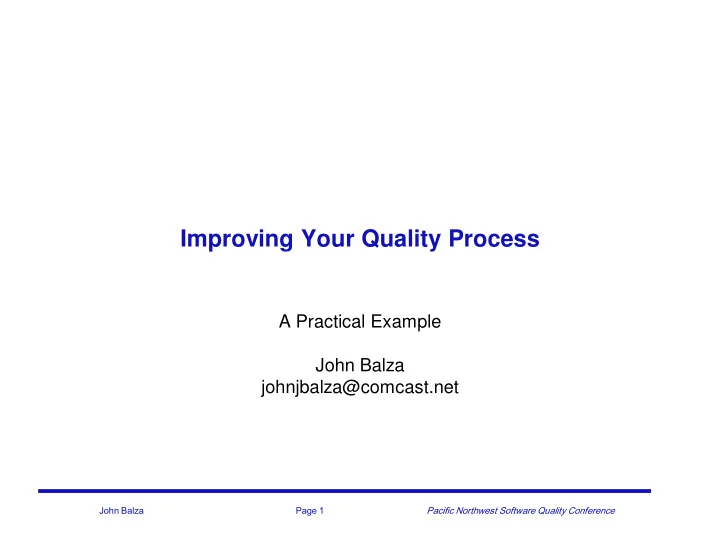 Improving Your Quality Process

A Practical Example

John Balza
johnjbalza@comcast.net

John Balza

Page 1

Pacific Northwest Software Quality Conference